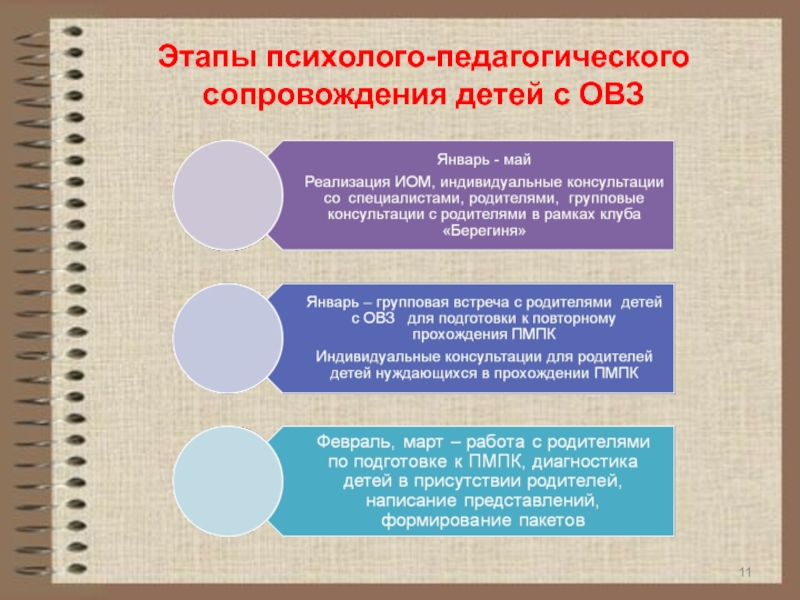 Этапы психолого-педагогического сопровождения детей с ОВЗ

Январь - май

Реализация ИОМ, индивидуальные консультации со специалистами, родителями, групповые консультации с родителями в рамках клуба «Берегиня»

Январь – групповая встреча с родителями детей с ОВЗ для подготовки к повторному прохождения ПМПК

Индивидуальные консультации для родителей детей нуждающихся в прохождении ПМПК

Февраль, март – работа с родителями по подготовке к ПМПК, диагностика детей в присутствии родителей, написание представлений, формирование пакетов

11